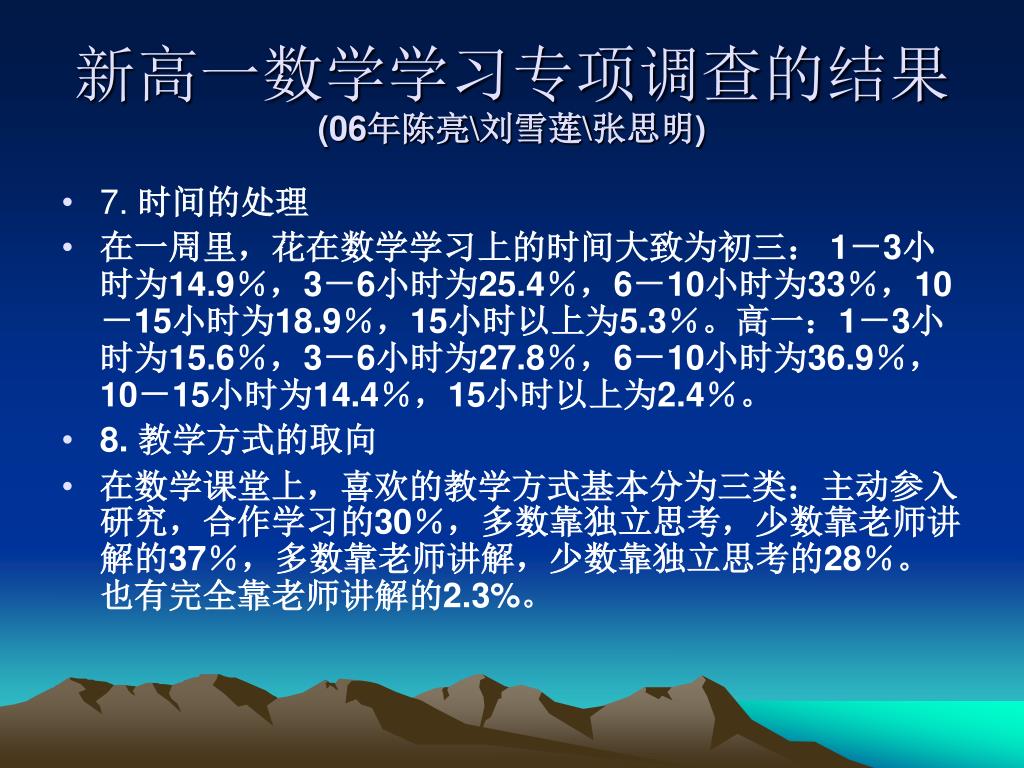 新高一数学学习专项调查的结果
(06年陈亮\刘雪莲\张思明)

• 7. 时间的处理
• 在一周里，花在数学学习上的时间大致为初三： 1－3小时为14.9％，3－6小时为25.4％，6－10小时为33％，10－15小时为18.9％，15小时以上为5.3％。高一：1－3小时为15.6％，3－6小时为27.8％，6－10小时为36.9％，10－15小时为14.4％，15小时以上为2.4％。
• 8. 教学方式的取向
• 在数学课堂上，喜欢的教学方式基本分为三类：主动参入研究，合作学习的30％，多数靠独立思考，少数靠老师讲解的37％，多数靠老师讲解，少数靠独立思考的28％。也有完全靠老师讲解的2.3%。